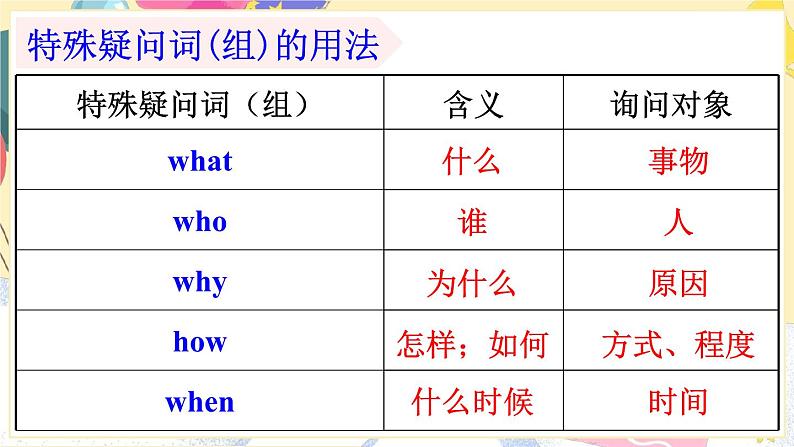 特殊疑问词(组)的用法

| 特殊疑问词（组） | 含义 | 询问对象 |
|---|---|---|
| what | 什么 | 事物 |
| who | 谁 | 人 |
| why | 为什么 | 原因 |
| how | 怎样；如何 | 方式、程度 |
| when | 什么时候 | 时间 |